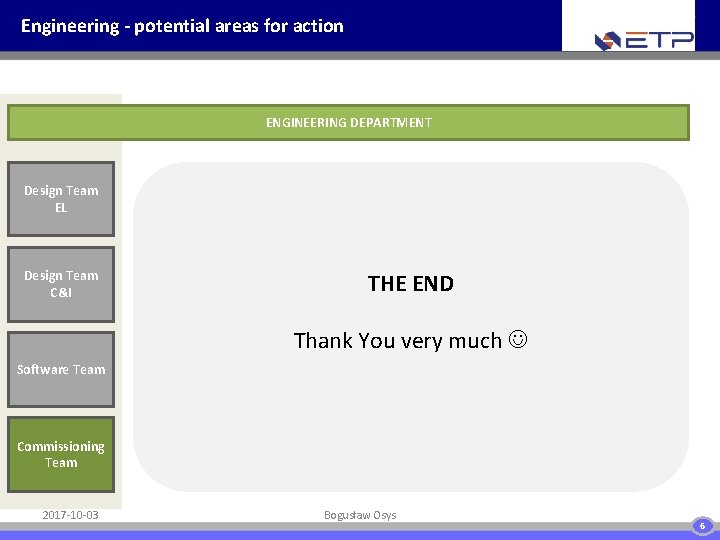 Engineering - potential areas for action

ETP

ENGINEERING DEPARTMENT

Design Team EL

Design Team C&I

Software Team

Commissioning Team

THE END

Thank You very much ☺

2017-10-03

Bogusław Osys

6